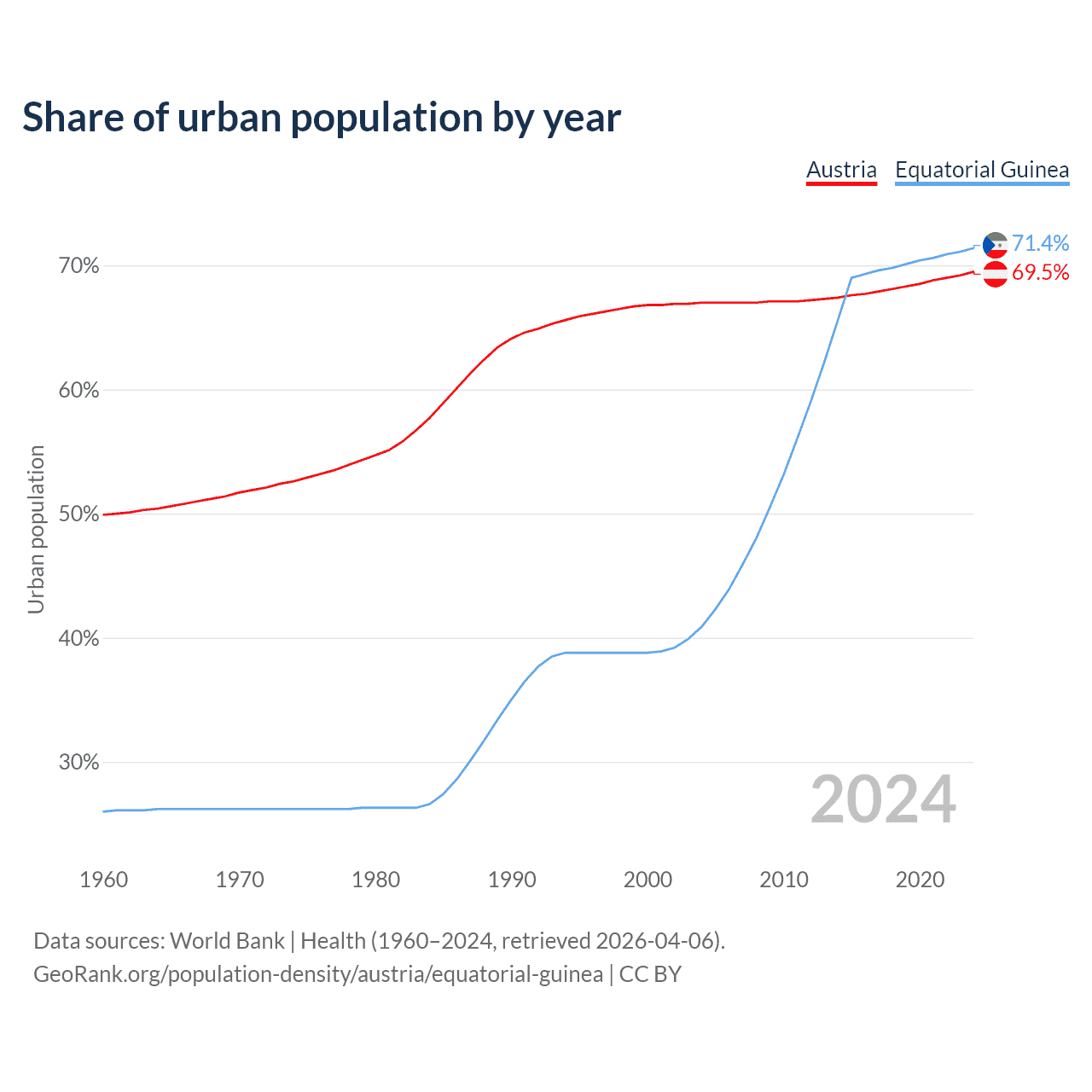 Share of urban population by year

Austria  Equatorial Guinea

71.4%
69.5%

70%
60%
50%
40%
30%

Urban population

2024

1960
1970
1980
1990
2000
2010
2020

Data sources: World Bank | Health (1960–2024, retrieved 2026-04-06).
GeoRank.org/population-density/austria/equatorial-guinea | CC BY